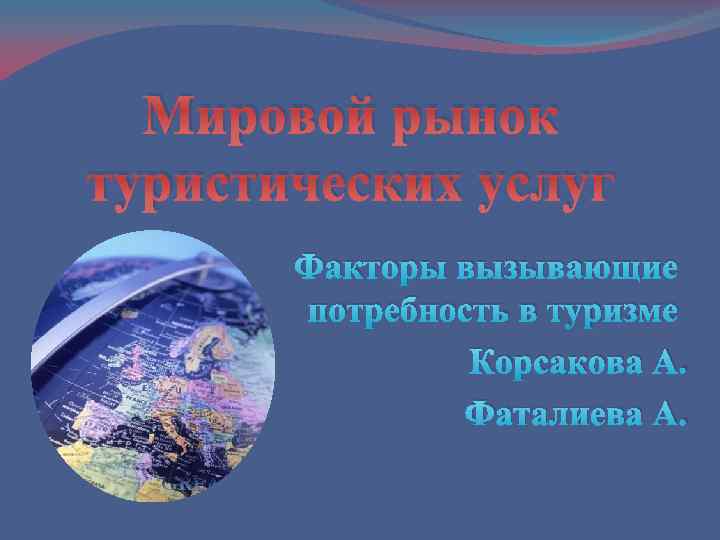 Мировой рынок туристических услуг

Факторы вызывающие потребность в туризме

Корсакова А.

Фаталиева А.